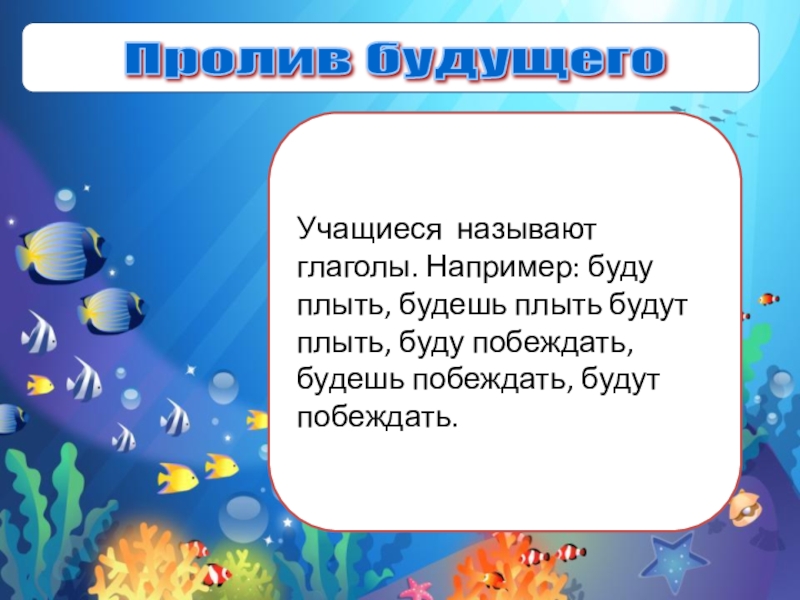 Пролив будущего

Учащиеся называют глаголы. Например: буду плыть, будешь плыть будут плыть, буду побеждать, будешь побеждать, будут побеждать.